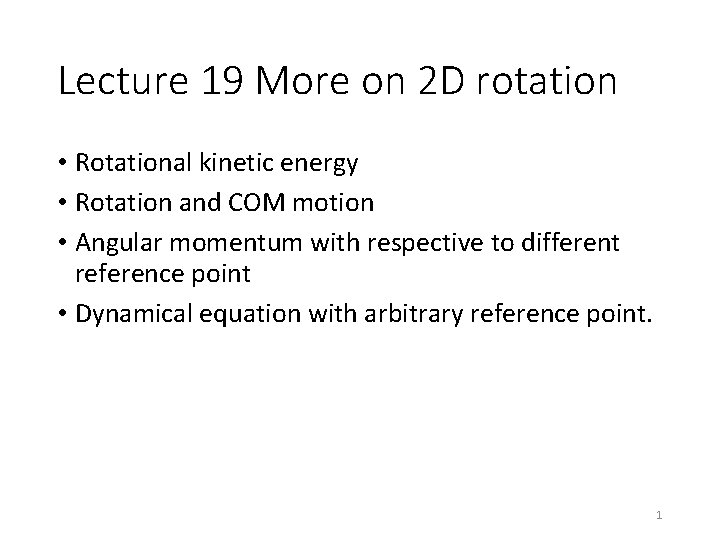 Lecture 19 More on 2D rotation

• Rotational kinetic energy
• Rotation and COM motion
• Angular momentum with respective to different reference point
• Dynamical equation with arbitrary reference point.

1